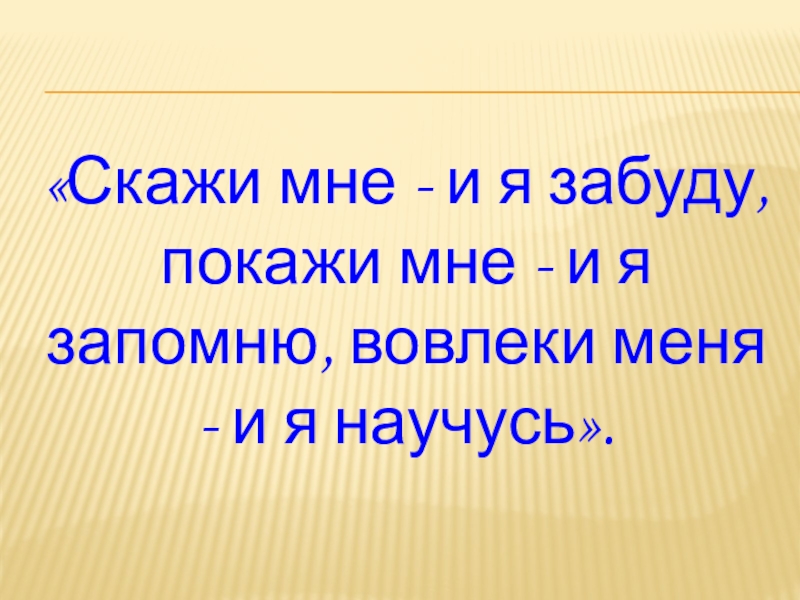 «Скажи мне - и я забуду, покажи мне - и я запомню, вовлеки меня - и я научусь».